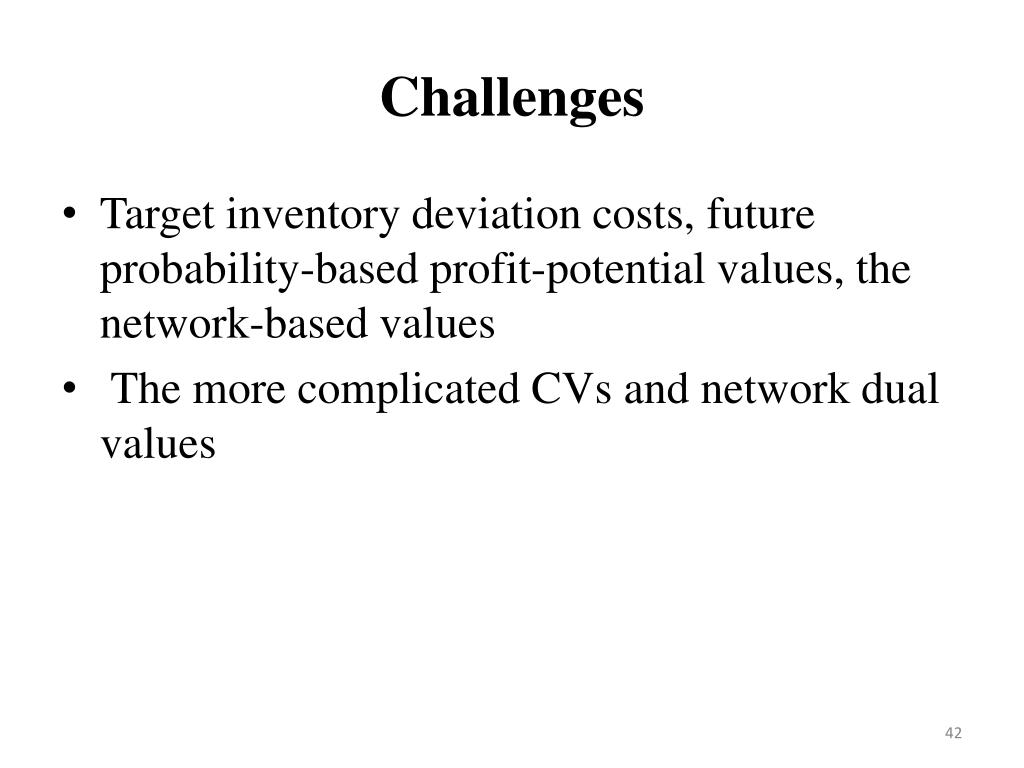 Challenges

• Target inventory deviation costs, future probability-based profit-potential values, the network-based values

• The more complicated CVs and network dual values

42